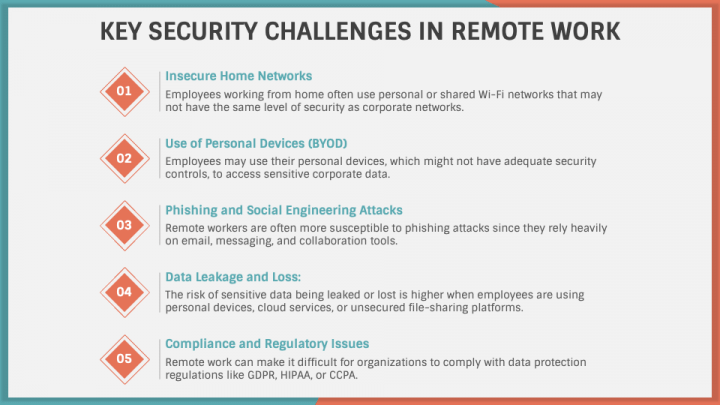 KEY SECURITY CHALLENGES IN REMOTE WORK

01

Insecure Home Networks

Employees working from home often use personal or shared Wi-Fi networks that may not have the same level of security as corporate networks.

02

Use of Personal Devices (BYOD)

Employees may use their personal devices, which might not have adequate security controls, to access sensitive corporate data.

03

Phishing and Social Engineering Attacks

Remote workers are often more susceptible to phishing attacks since they rely heavily on email, messaging, and collaboration tools.

04

Data Leakage and Loss:

The risk of sensitive data being leaked or lost is higher when employees are using personal devices, cloud services, or unsecured file-sharing platforms.

05

Compliance and Regulatory Issues

Remote work can make it difficult for organizations to comply with data protection regulations like GDPR, HIPAA, or CCPA.